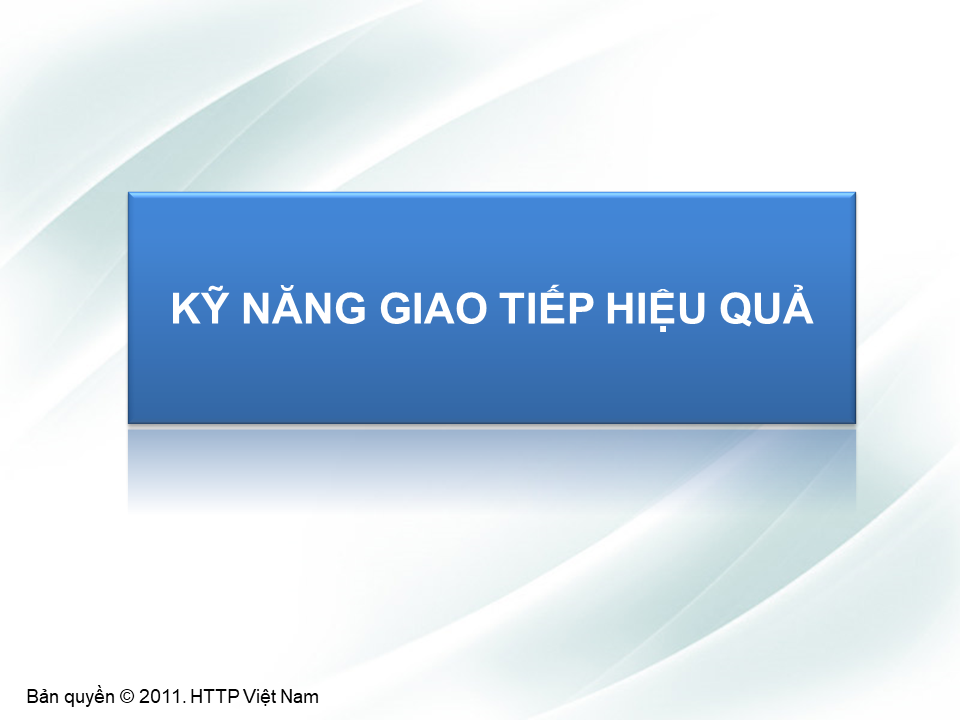 KỸ NĂNG GIAO TIẾP HIỆU QUẢ

Bản quyền © 2011. HTTP Việt Nam